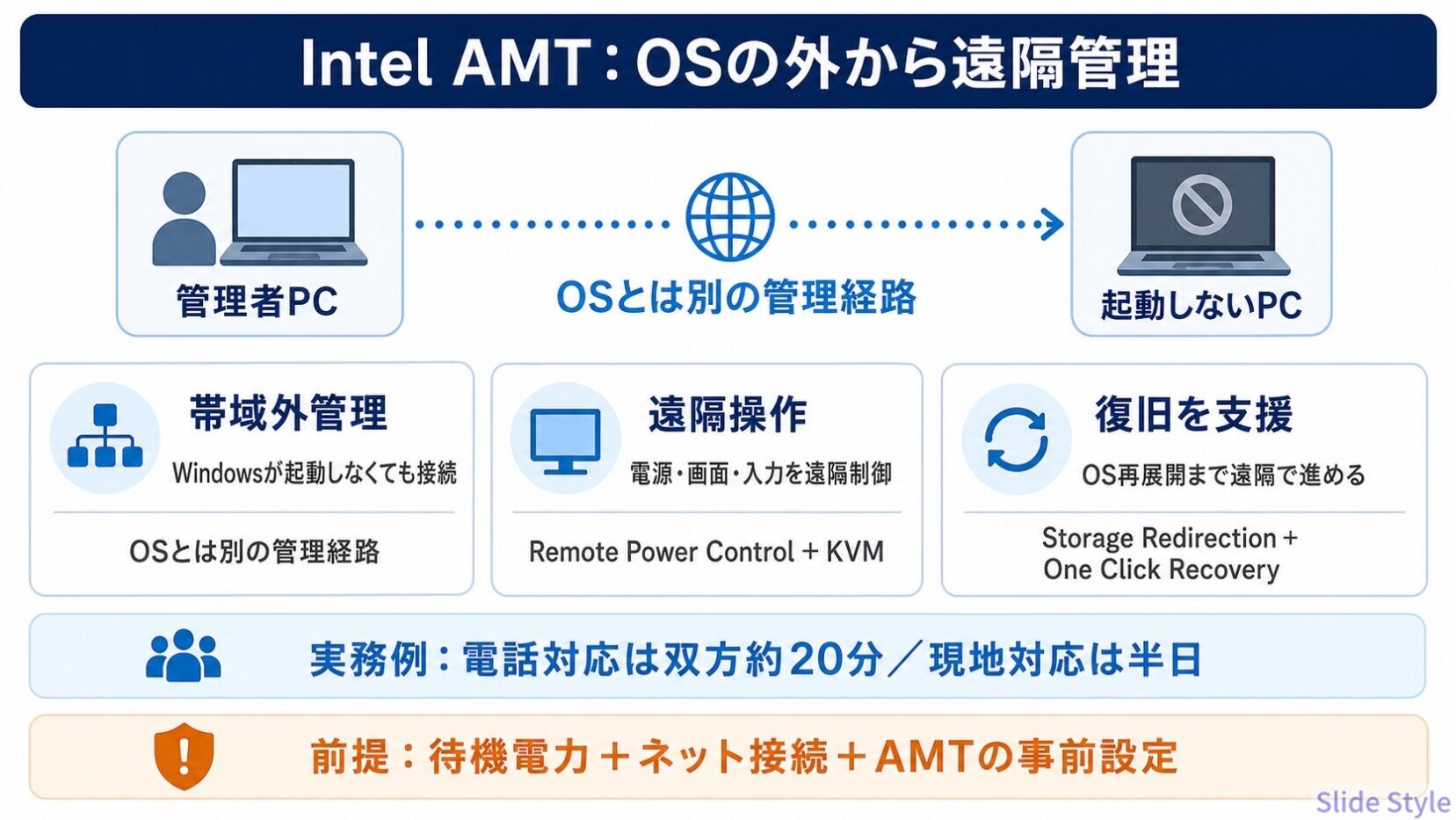 Intel AMT：OSの外から遠隔管理

管理者PC

OSとは別の管理経路

起動しないPC

帯域外管理
Windowsが起動しなくても接続
OSとは別の管理経路

遠隔操作
電源・画面・入力を遠隔制御
Remote Power Control + KVM

復旧を支援
OS再展開まで遠隔で進める
Storage Redirection + One Click Recovery

実務例：電話対応は双方約20分／現地対応は半日

前提：待機電力＋ネット接続＋AMTの事前設定

Slide Style